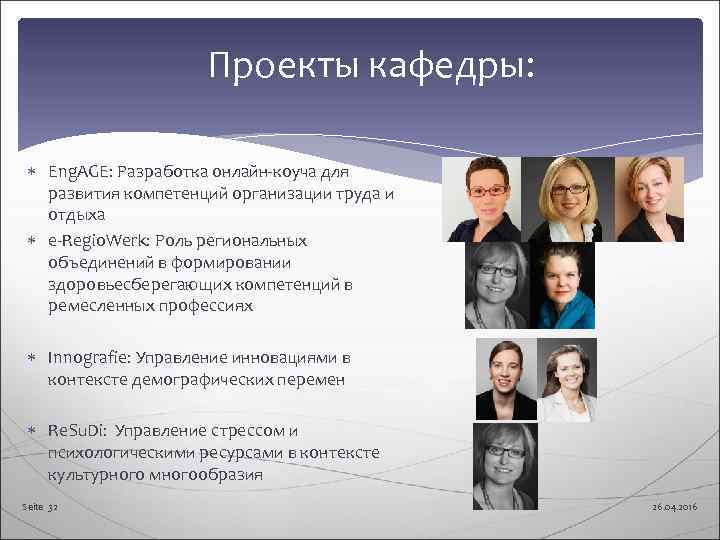 Проекты кафедры:

∗ EngAGE: Разработка онлайн-коуча для развития компетенций организации труда и отдыха

∗ e-RegioWerk: Роль региональных объединений в формировании здоровьесберегающих компетенций в ремесленных профессиях

∗ Innografie: Управление инновациями в контексте демографических перемен

∗ ReSuDi: Управление стрессом и психологическими ресурсами в контексте культурного многообразия

Seite 32

26.04.2016